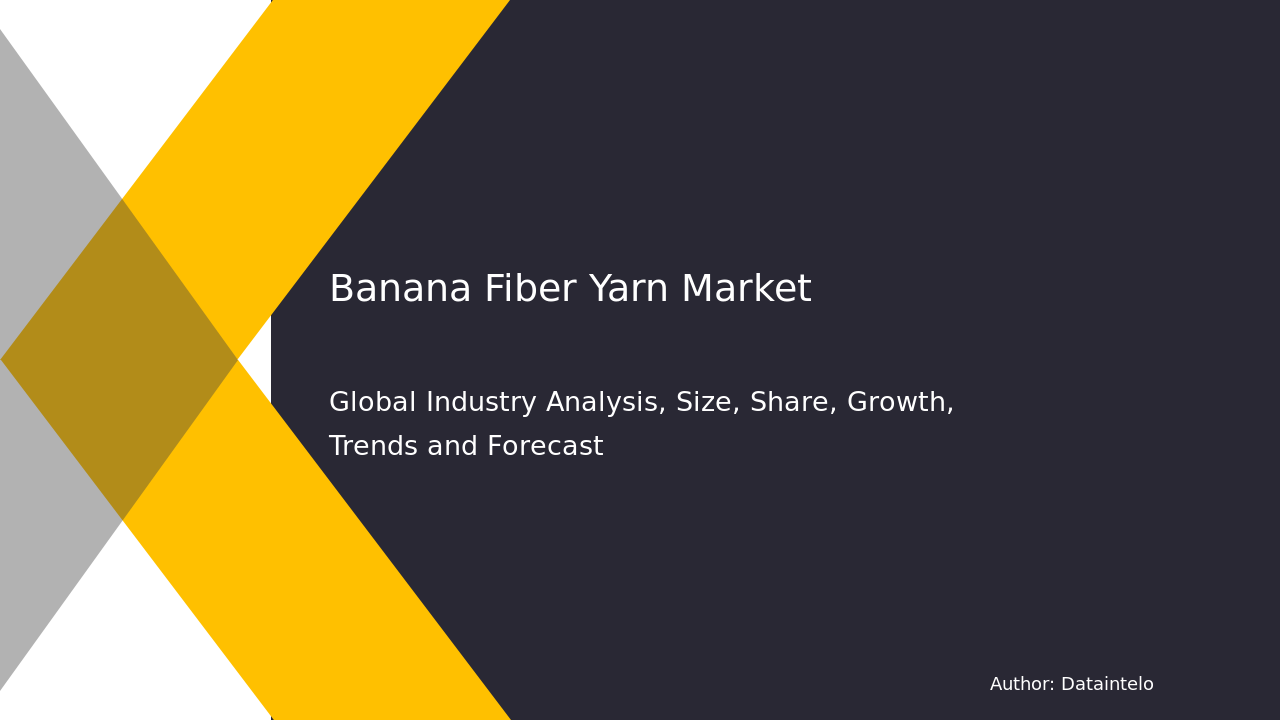 Banana Fiber Yarn Market

Global Industry Analysis, Size, Share, Growth, Trends and Forecast

Author: Dataintelo